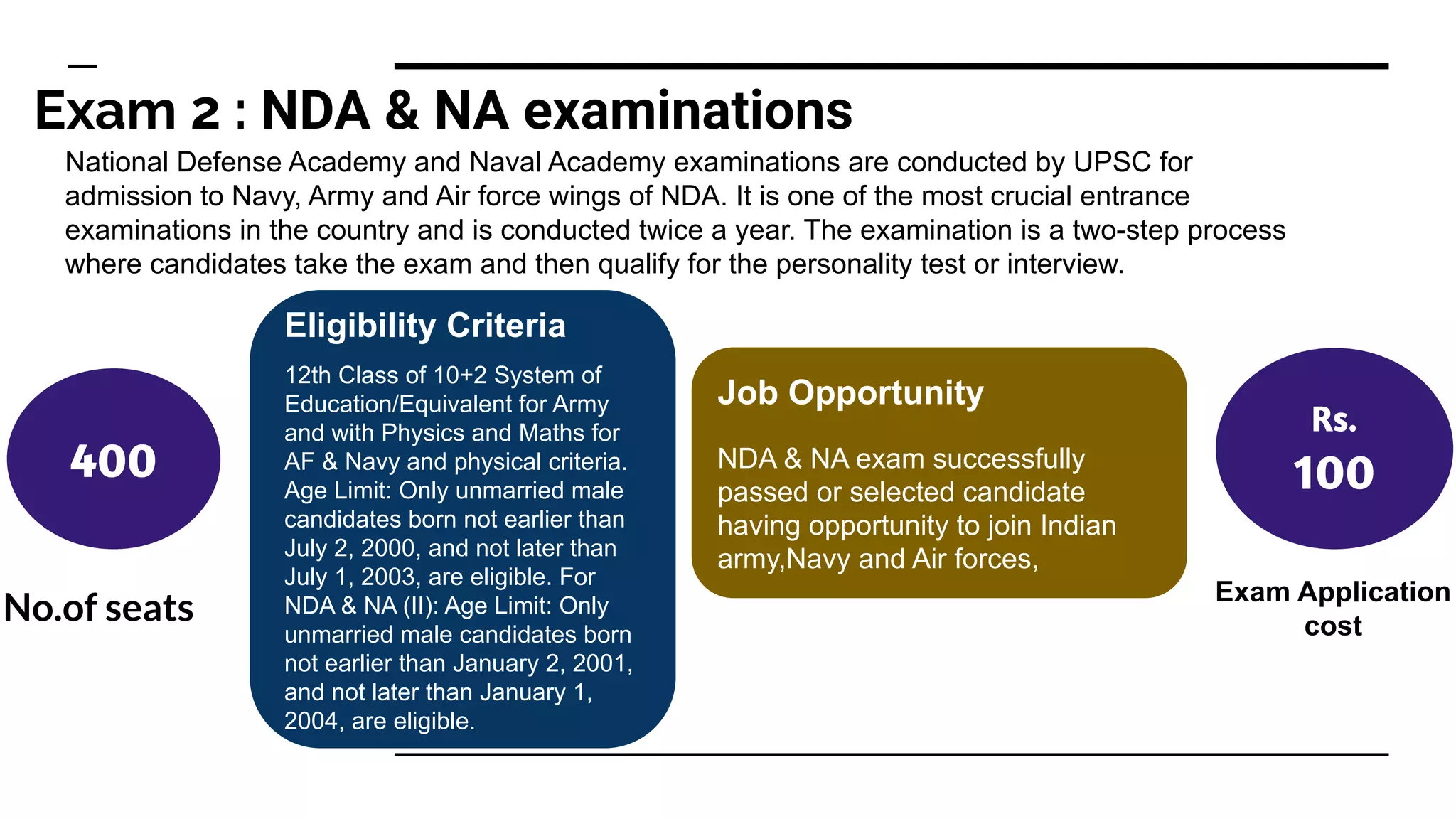 Exam 2 : NDA & NA examinations

National Defense Academy and Naval Academy examinations are conducted by UPSC for admission to Navy, Army and Air force wings of NDA. It is one of the most crucial entrance examinations in the country and is conducted twice a year. The examination is a two-step process where candidates take the exam and then qualify for the personality test or interview.

400

No.of seats

Eligibility Criteria

12th Class of 10+2 System of Education/Equivalent for Army and with Physics and Maths for AF & Navy and physical criteria. Age Limit: Only unmarried male candidates born not earlier than July 2, 2000, and not later than July 1, 2003, are eligible. For NDA & NA (II): Age Limit: Only unmarried male candidates born not earlier than January 2, 2001, and not later than January 1, 2004, are eligible.

Job Opportunity

NDA & NA exam successfully passed or selected candidate having opportunity to join Indian army,Navy and Air forces,

Rs. 100

Exam Application cost